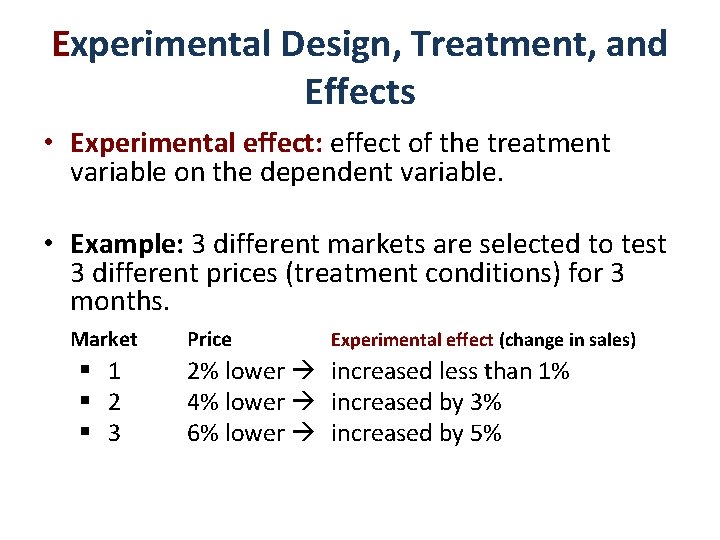 Experimental Design, Treatment, and Effects

• Experimental effect: effect of the treatment variable on the dependent variable.

• Example: 3 different markets are selected to test 3 different prices (treatment conditions) for 3 months.

| Market | Price | Experimental effect (change in sales) |
|---|---|---|
| ▪ 1 | 2% lower → | increased less than 1% |
| ▪ 2 | 4% lower → | increased by 3% |
| ▪ 3 | 6% lower → | increased by 5% |